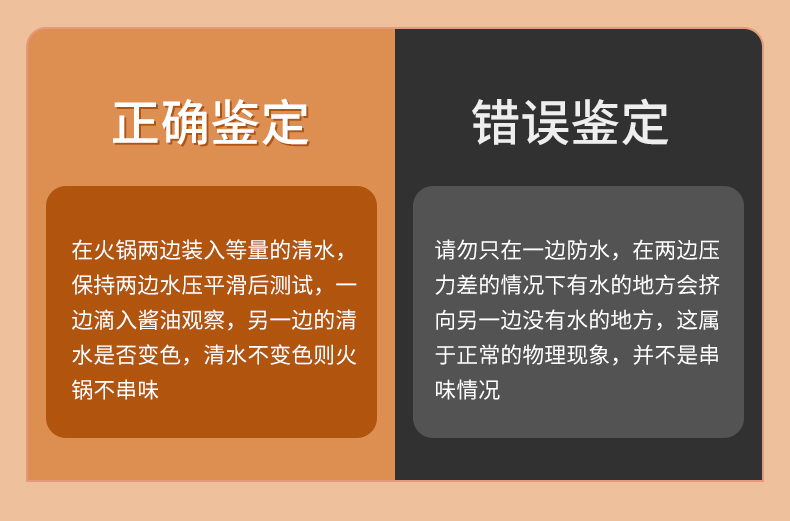 正确鉴定

在火锅两边装入等量的清水，保持两边水压平滑后测试，一边滴入酱油观察，另一边的清水是否变色，清水不变色则火锅不串味

错误鉴定

请勿只在一边防水，在两边压力差的情况下有水的地方会挤向另一边没有水的地方，这属于正常的物理现象，并不是串味情况